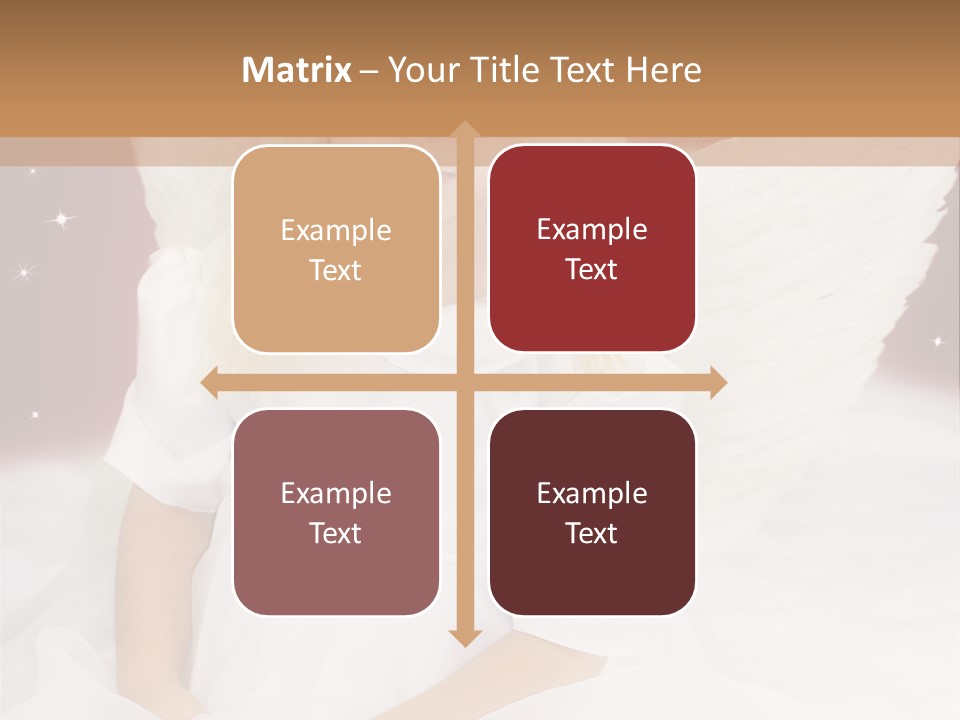 Matrix – Your Title Text Here

Example Text

Example Text

Example Text

Example Text